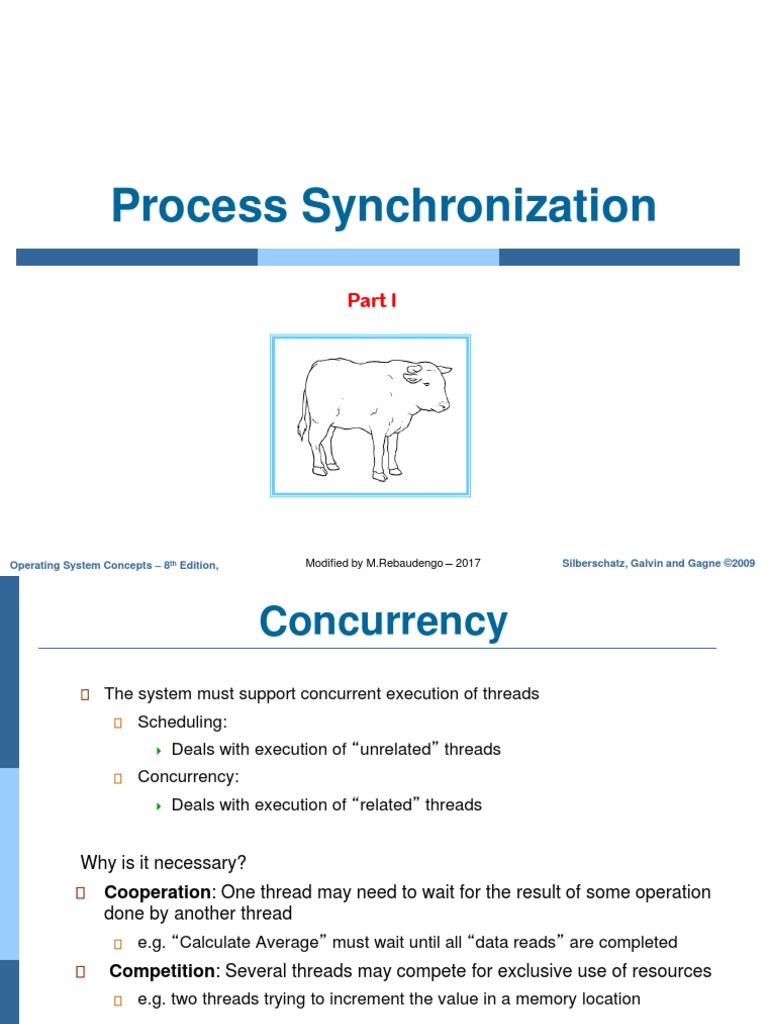 Process Synchronization

Part I

Operating System Concepts – 8th Edition,

Modified by M.Rebaudengo – 2017

Silberschatz, Galvin and Gagne ©2009

Concurrency

The system must support concurrent execution of threads

Scheduling:

Deals with execution of "unrelated" threads

Concurrency:

Deals with execution of "related" threads

Why is it necessary?

Cooperation: One thread may need to wait for the result of some operation done by another thread

e.g. "Calculate Average" must wait until all "data reads" are completed

Competition: Several threads may compete for exclusive use of resources

e.g. two threads trying to increment the value in a memory location